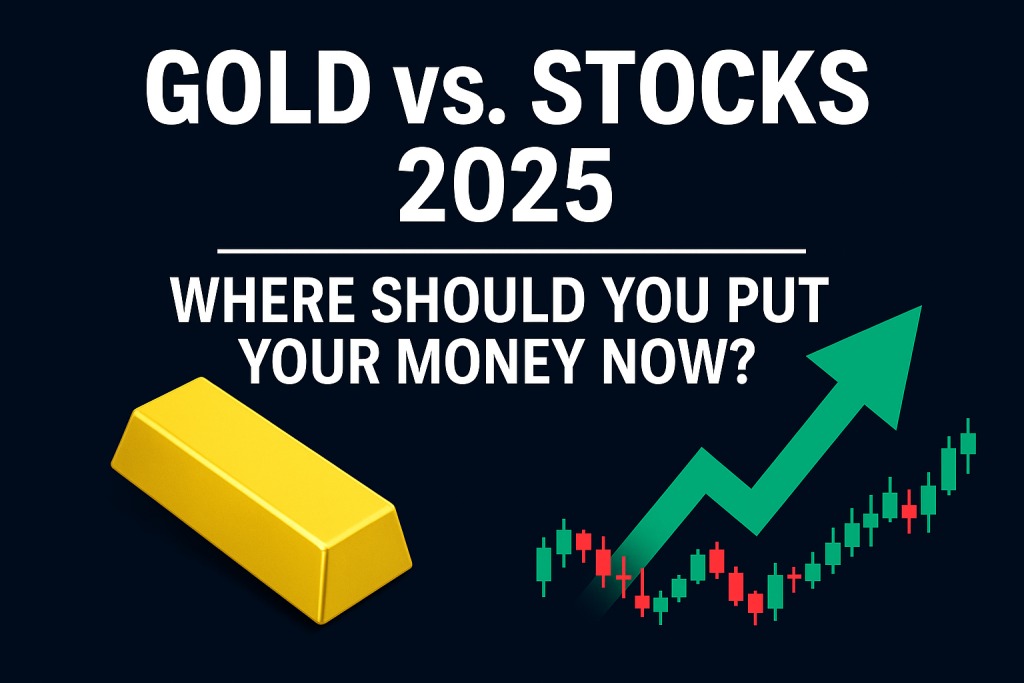 GOLD vs. STOCKS 2025

WHERE SHOULD YOU PUT YOUR MONEY NOW?